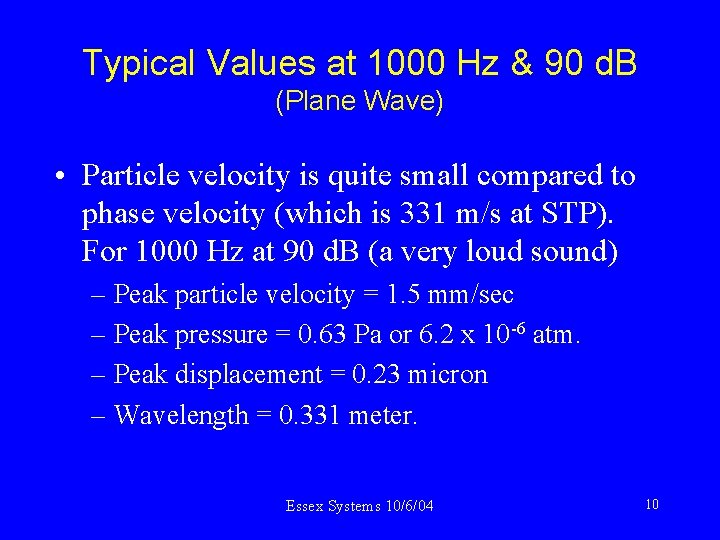 Typical Values at 1000 Hz & 90 dB
(Plane Wave)

• Particle velocity is quite small compared to phase velocity (which is 331 m/s at STP). For 1000 Hz at 90 dB (a very loud sound)
– Peak particle velocity = 1.5 mm/sec
– Peak pressure = 0.63 Pa or 6.2 x $10^{-6}$ atm.
– Peak displacement = 0.23 micron
– Wavelength = 0.331 meter.

Essex Systems 10/6/04

10